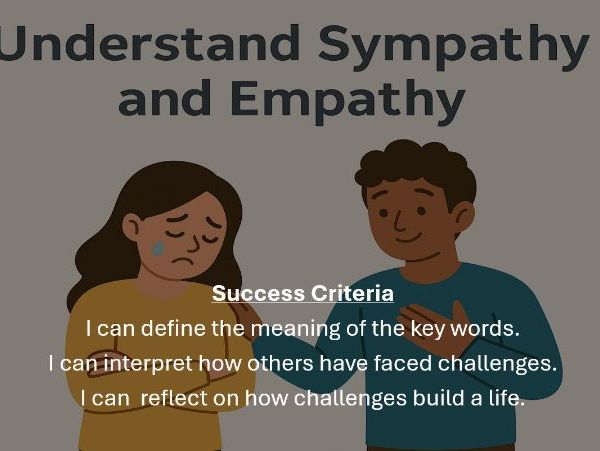 Understand Sympathy and Empathy

Success Criteria

I can define the meaning of the key words.

I can interpret how others have faced challenges.

I can reflect on how challenges build a life.